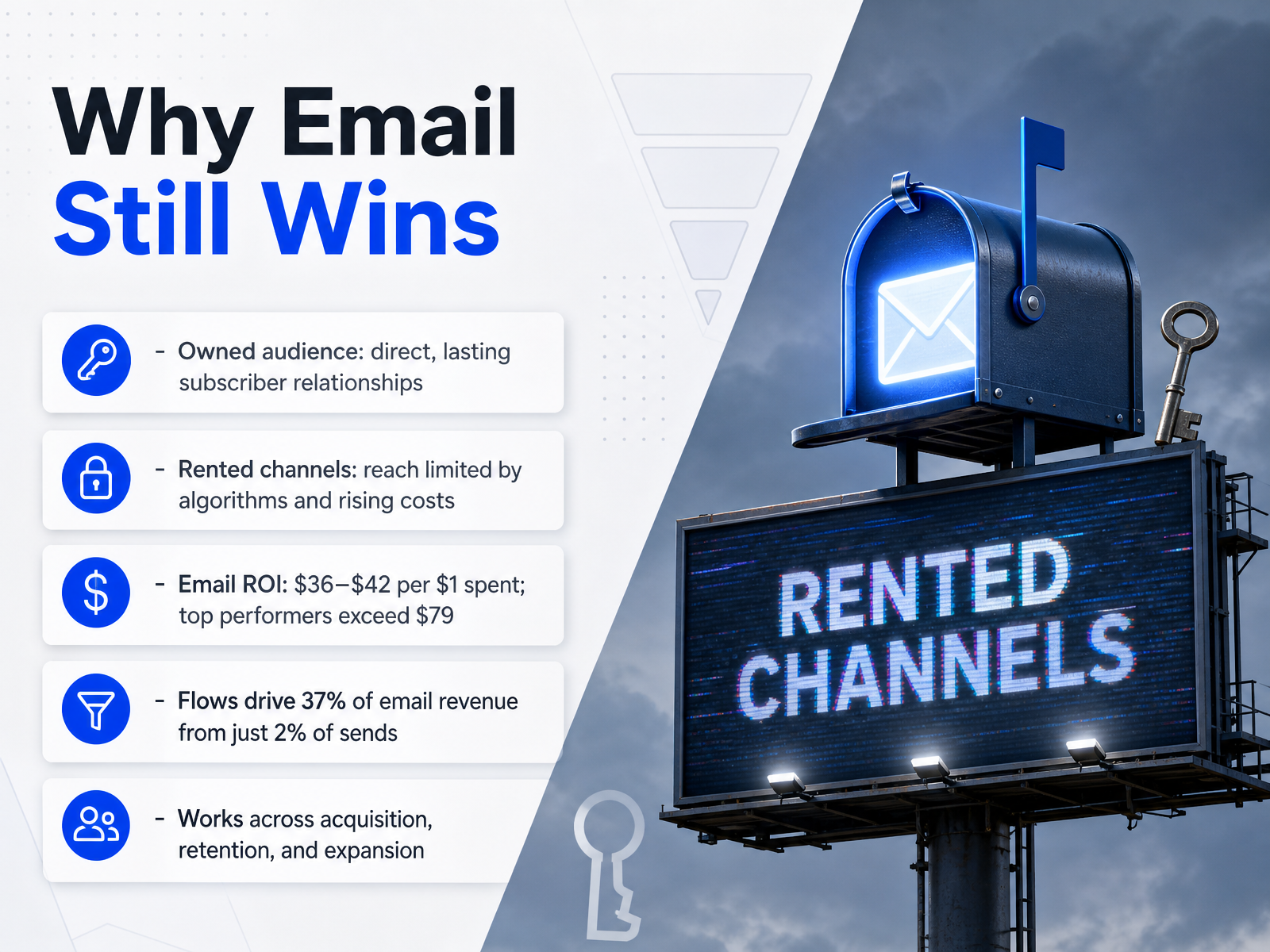 Why Email
Still Wins

- Owned audience: direct, lasting subscriber relationships

- Rented channels: reach limited by algorithms and rising costs

- Email ROI: \$36–\$42 per \$1 spent; top performers exceed \$79

- Flows drive 37% of email revenue from just 2% of sends

- Works across acquisition, retention, and expansion

RENTED
CHANNELS